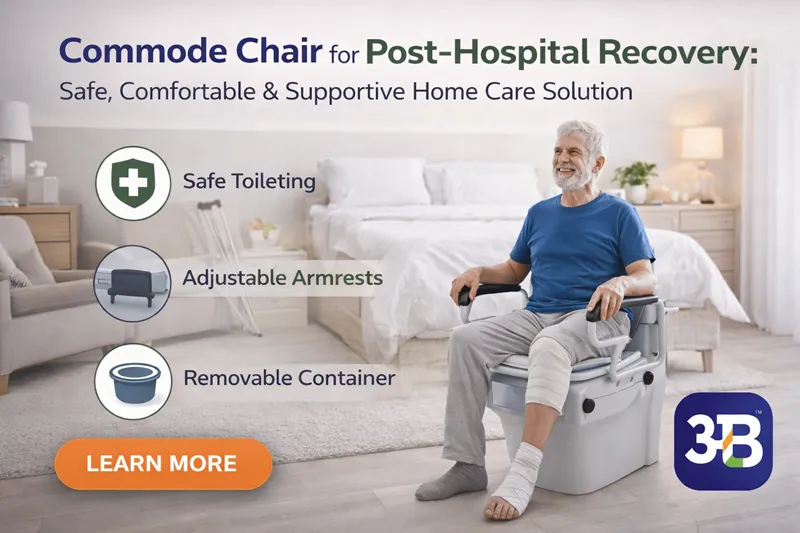 Commode Chair for Post-Hospital Recovery:
Safe, Comfortable & Supportive Home Care Solution

Safe Toileting

Adjustable Armrests

Removable Container

LEARN MORE

3B™